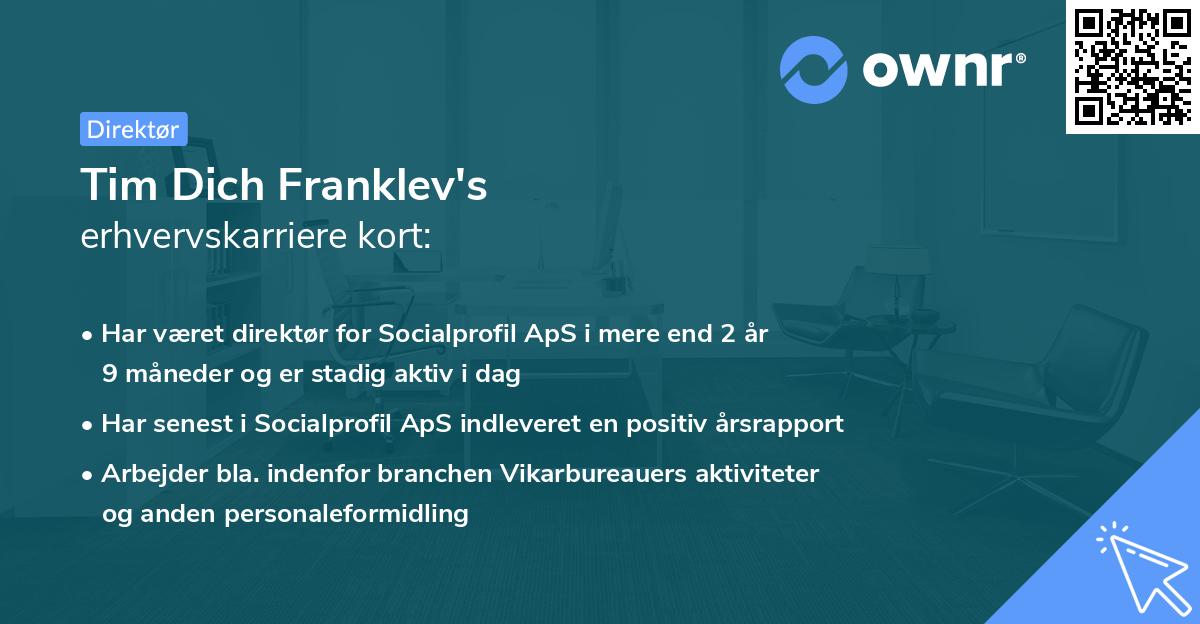 ownr®

Direktør

Tim Dich Franklev's
erhvervskarriere kort:

• Har været direktør for Socialprofil ApS i mere end 2 år 9 måneder og er stadig aktiv i dag
• Har senest i Socialprofil ApS indleveret en positiv årsrapport
• Arbejder bla. indenfor branchen Vikarbureauers aktiviteter og anden personaleformidling